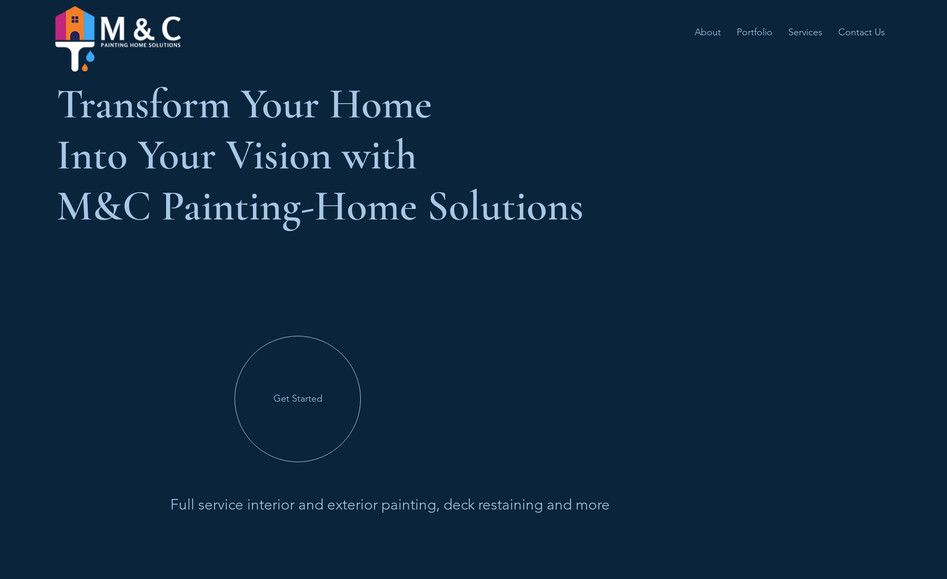 M & C
PAINTING HOME SOLUTIONS

About Portfolio Services Contact Us

Transform Your Home Into Your Vision with M&C Painting-Home Solutions

Get Started

Full service interior and exterior painting, deck restaining and more